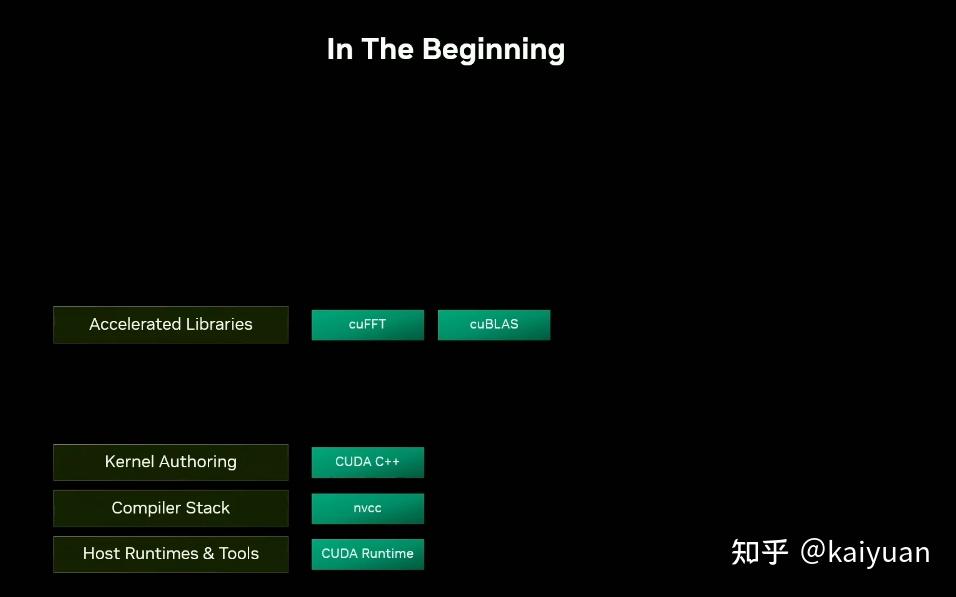 In The Beginning

Accelerated Libraries

cuFFT

cuBLAS

Kernel Authoring

CUDA C++

Compiler Stack

nvcc

Host Runtimes & Tools

CUDA Runtime

知乎 @kaiyuan